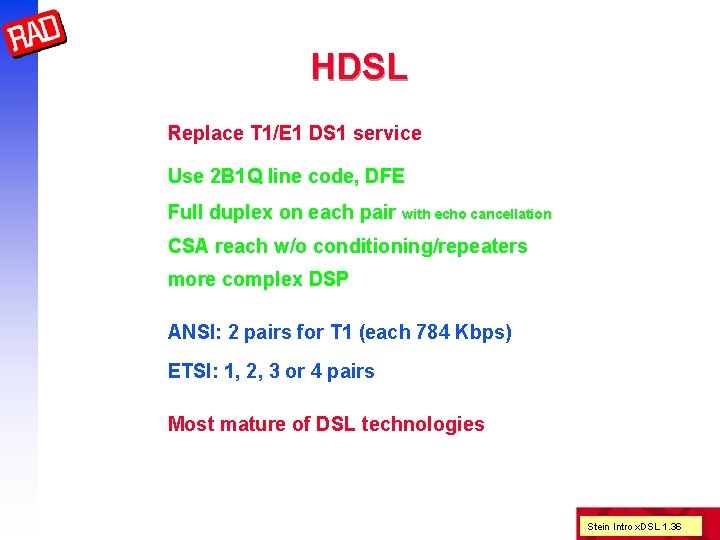 RAD

HDSL

Replace T1/E1 DS1 service

Use 2B1Q line code, DFE

Full duplex on each pair with echo cancellation

CSA reach w/o conditioning/repeaters

more complex DSP

ANSI: 2 pairs for T1 (each 784 Kbps)

ETSI: 1, 2, 3 or 4 pairs

Most mature of DSL technologies

Stein Intro xDSL 1.36